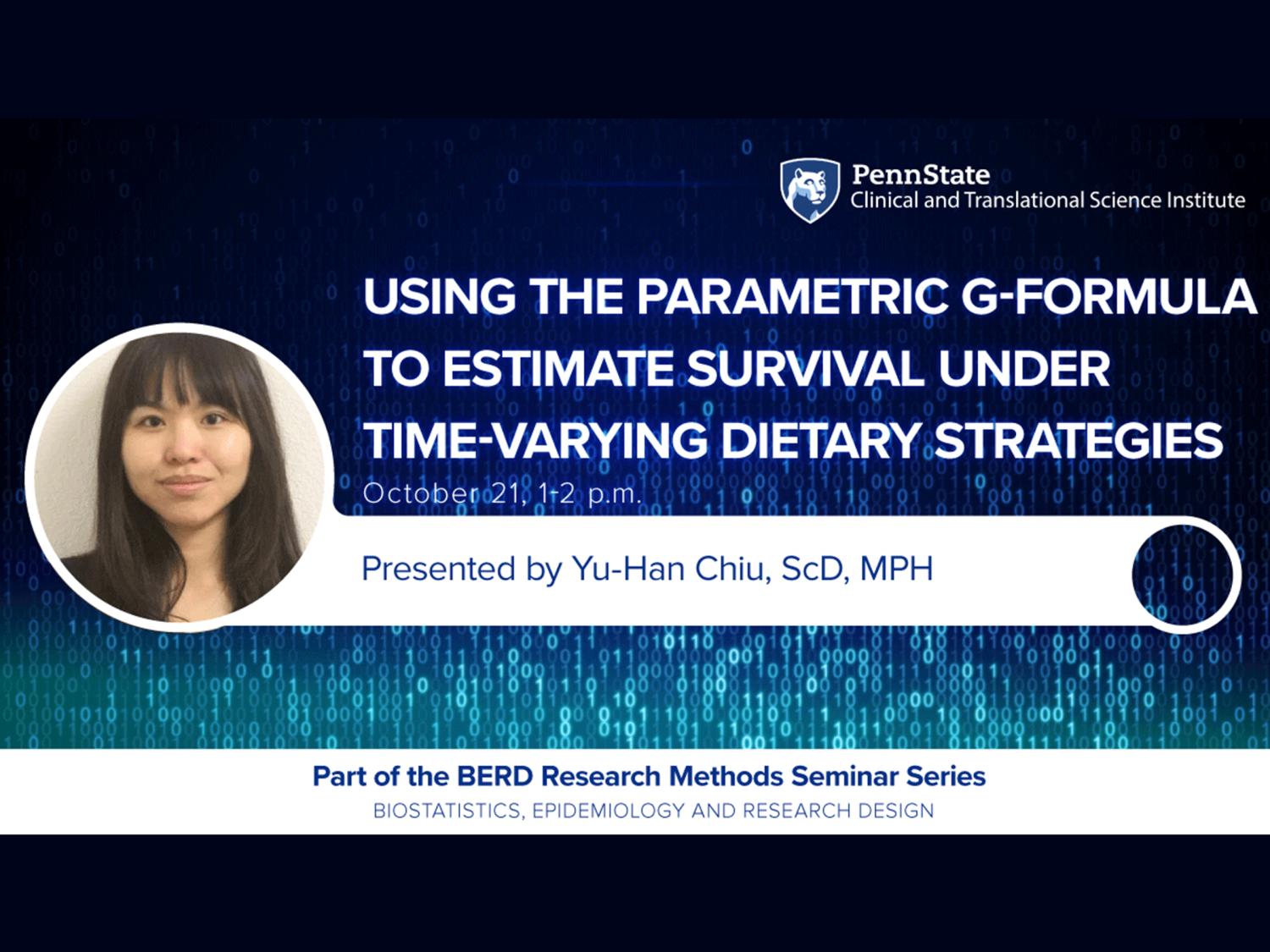 PennState
Clinical and Translational Science Institute

USING THE PARAMETRIC G-FORMULA TO ESTIMATE SURVIVAL UNDER TIME-VARYING DIETARY STRATEGIES

October 21, 1-2 p.m.

Presented by Yu-Han Chiu, ScD, MPH

Part of the BERD Research Methods Seminar Series

BIOSTATISTICS, EPIDEMIOLOGY AND RESEARCH DESIGN